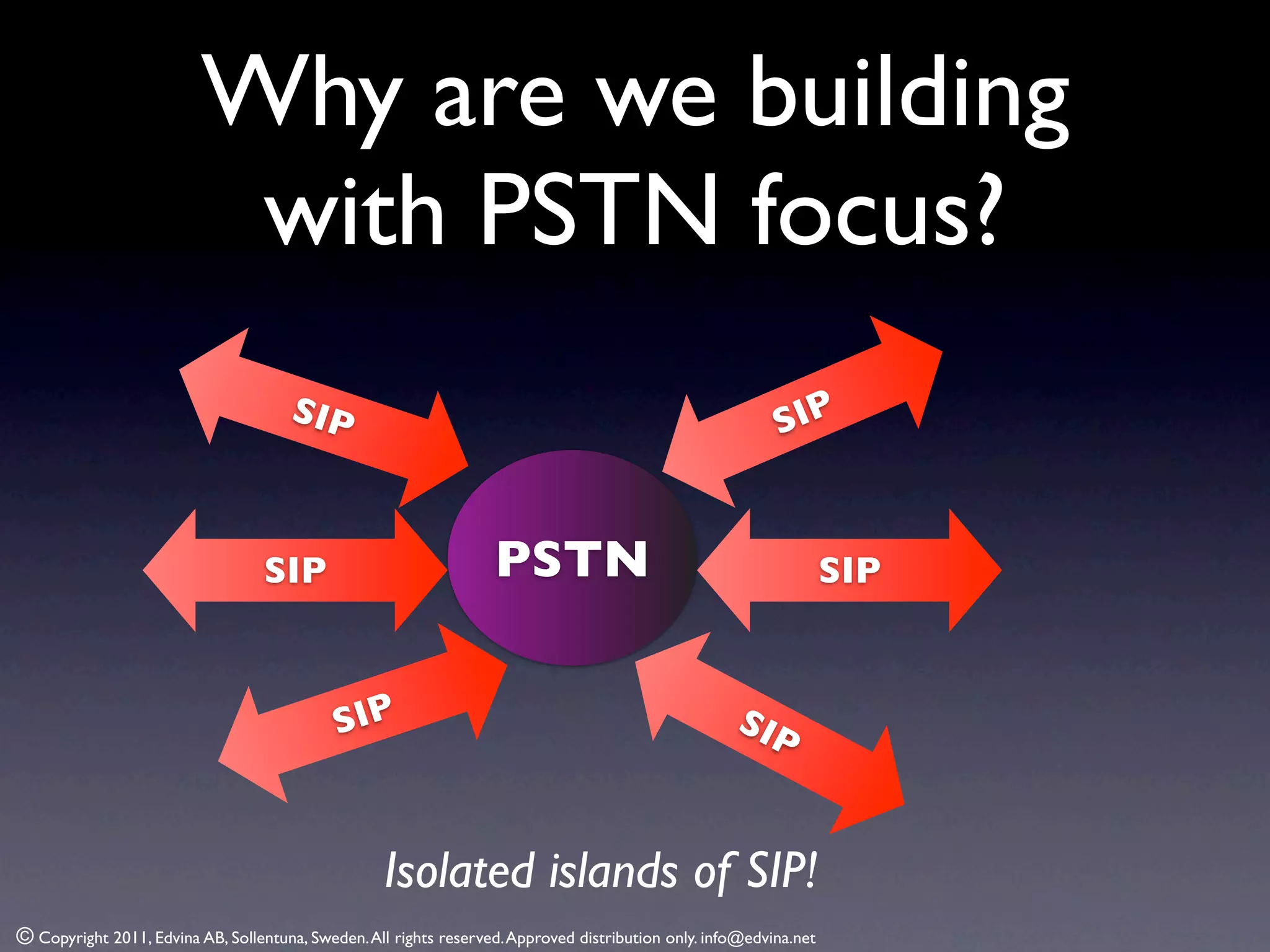 Why are we building with PSTN focus?

SIP

SIP

SIP

PSTN

SIP

SIP

SIP

Isolated islands of SIP!

© Copyright 2011, Edvina AB, Sollentuna, Sweden. All rights reserved. Approved distribution only. info@edvina.net